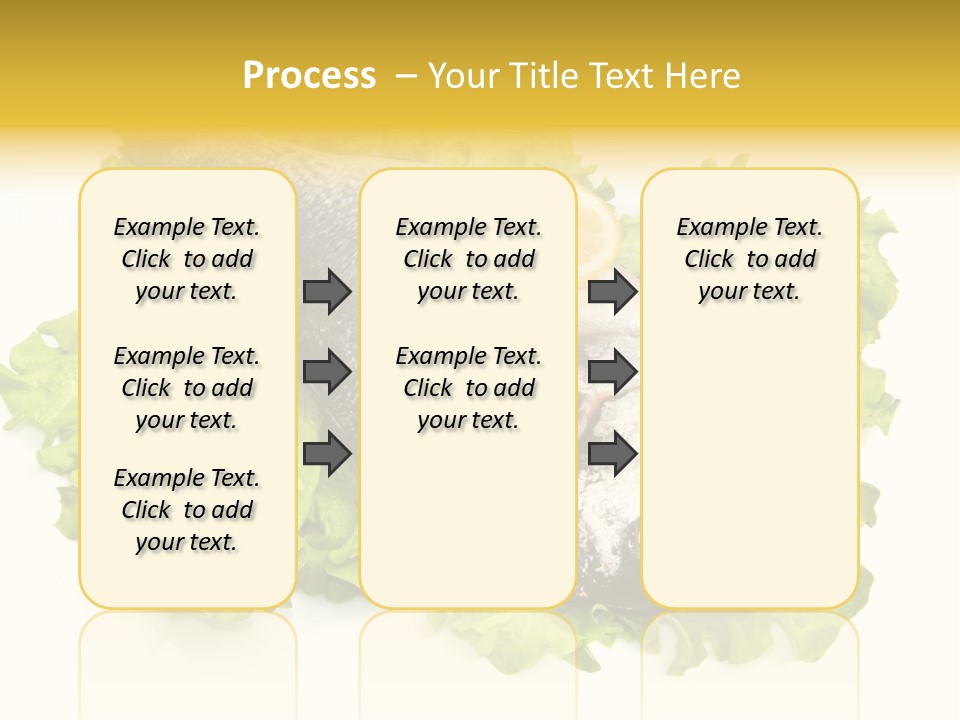 Process – Your Title Text Here

Example Text. Click to add your text.

Example Text. Click to add your text.

Example Text. Click to add your text.

Example Text. Click to add your text.

Example Text. Click to add your text.

Example Text. Click to add your text.